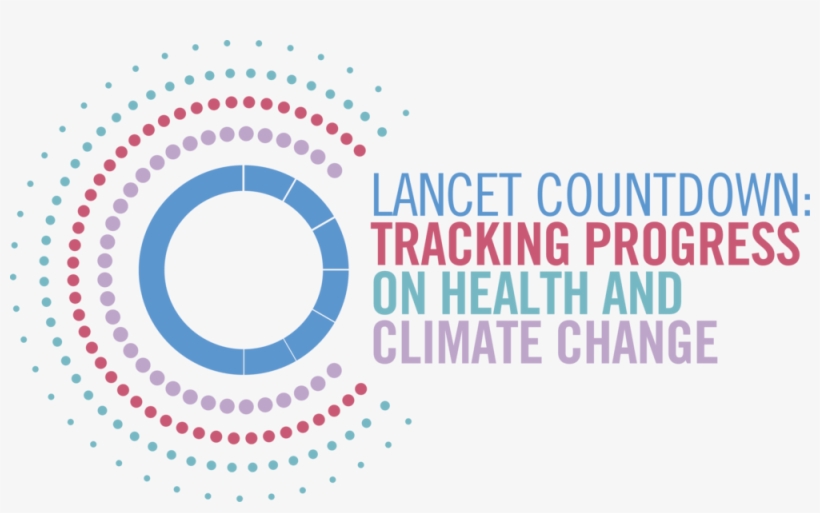 LANCET COUNTDOWN:
TRACKING PROGRESS
ON HEALTH AND
CLIMATE CHANGE